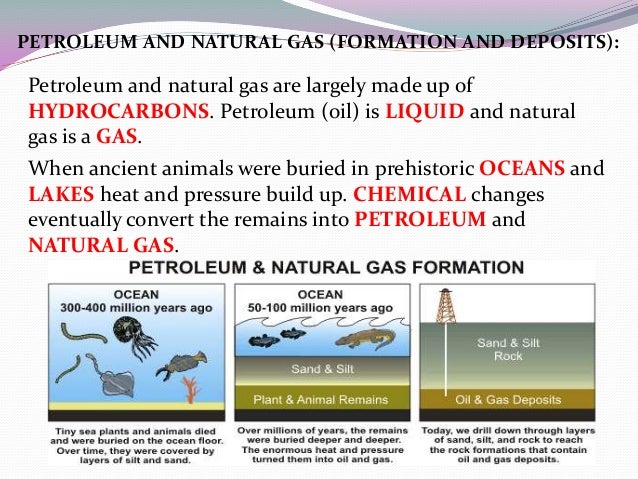 PETROLEUM AND NATURAL GAS (FORMATION AND DEPOSITS):

Petroleum and natural gas are largely made up of HYDROCARBONS. Petroleum (oil) is LIQUID and natural gas is a GAS.

When ancient animals were buried in prehistoric OCEANS and LAKES heat and pressure build up. CHEMICAL changes eventually convert the remains into PETROLEUM and NATURAL GAS.

PETROLEUM & NATURAL GAS FORMATION

OCEAN
300-400 million years ago

Tiny sea plants and animals died and were buried on the ocean floor. Over time, they were covered by layers of silt and sand.

OCEAN
50-100 million years ago

Sand & Silt

Plant & Animal Remains

Over millions of years, the remains were buried deeper and deeper. The enormous heat and pressure turned them into oil and gas.

Sand & Silt
Rock

Oil & Gas Deposits

Today, we drill down through layers of sand, silt, and rock to reach the rock formations that contain oil and gas deposits.